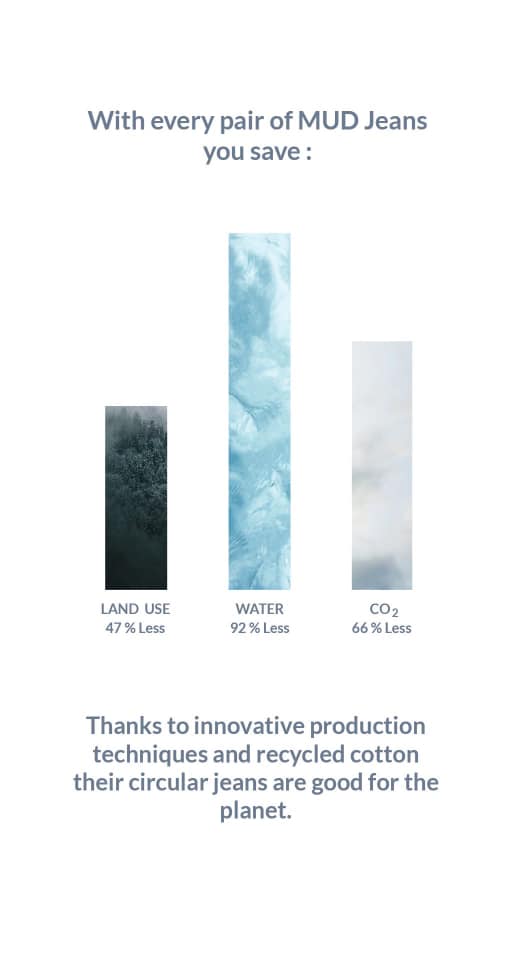 With every pair of MUD Jeans you save :

LAND USE
47 % Less

WATER
92 % Less

$CO_2$
66 % Less

Thanks to innovative production techniques and recycled cotton their circular jeans are good for the planet.